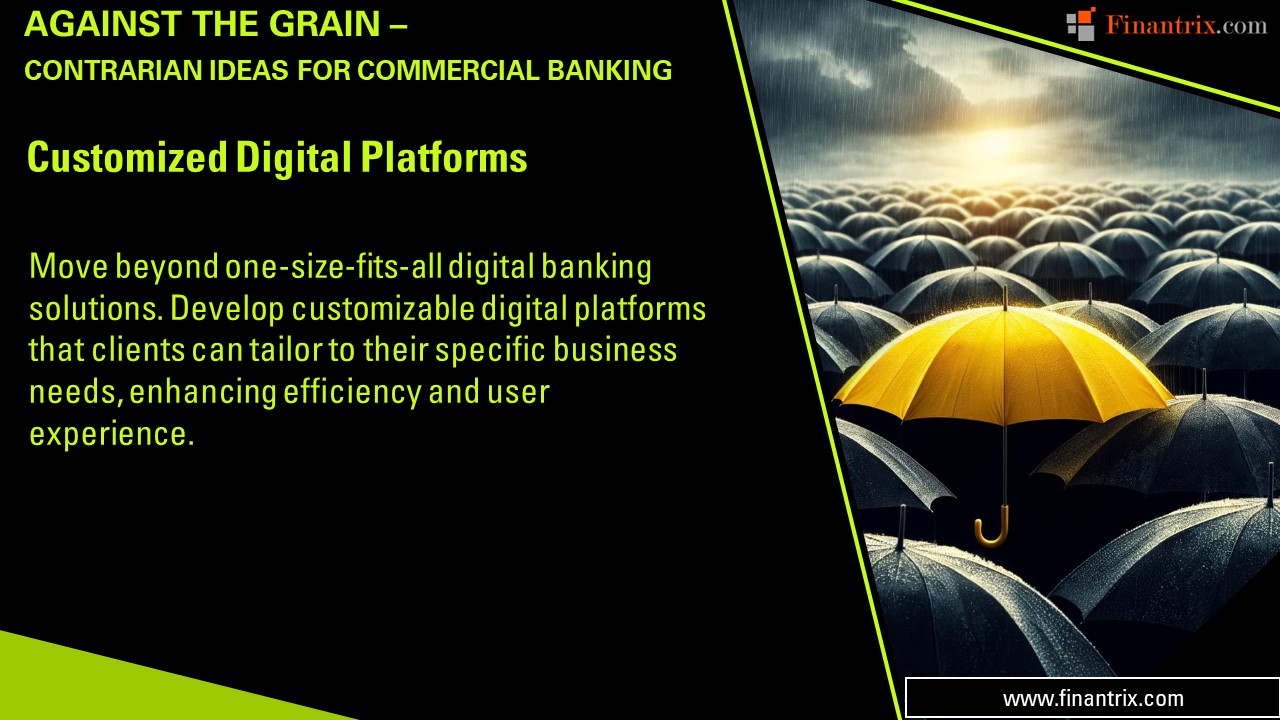 AGAINST THE GRAIN –
CONTRARIAN IDEAS FOR COMMERCIAL BANKING

Finantrix.com

Customized Digital Platforms

Move beyond one-size-fits-all digital banking solutions. Develop customizable digital platforms that clients can tailor to their specific business needs, enhancing efficiency and user experience.

www.finantrix.com